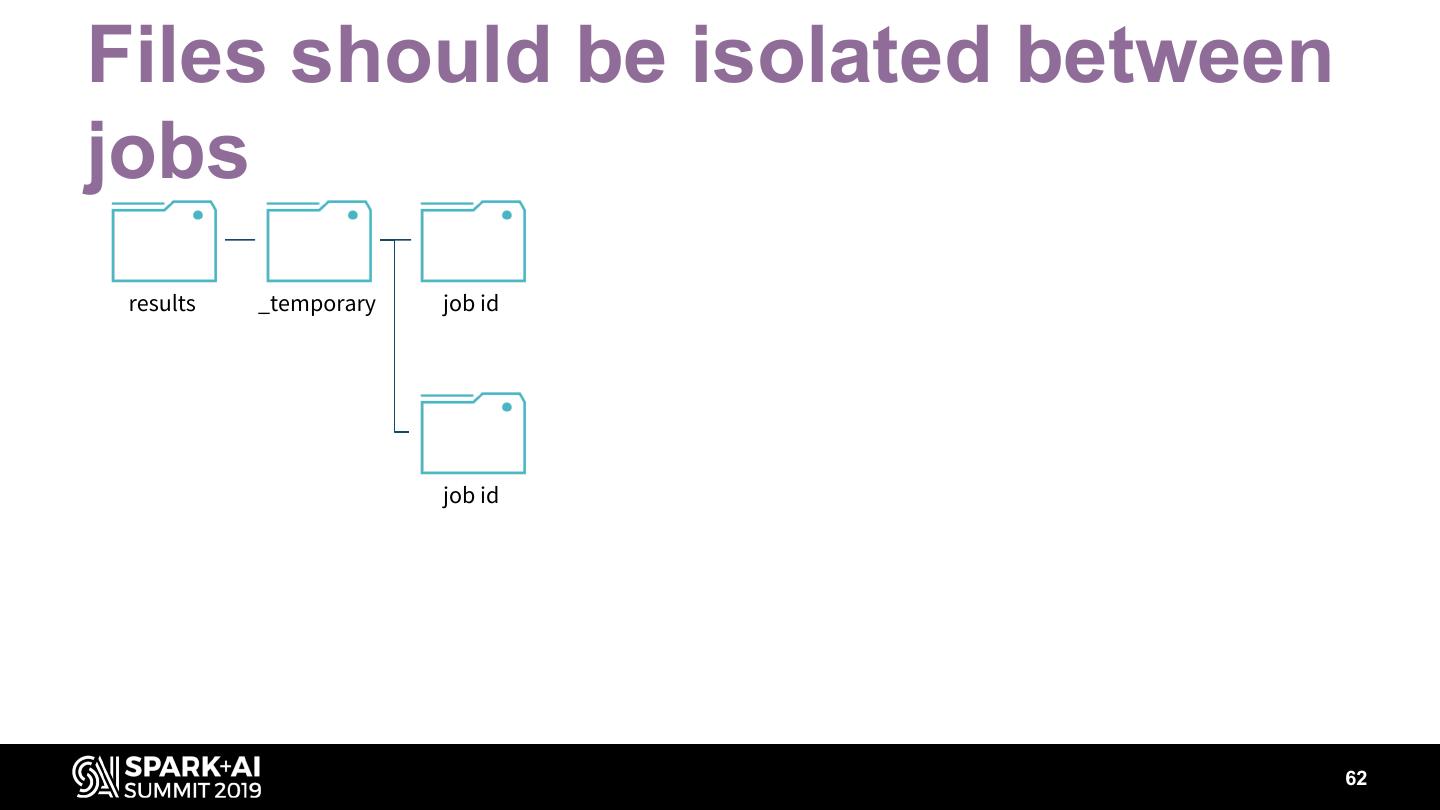 Files should be isolated between jobs

results

_temporary

job id

job id

SPARK+AI SUMMIT 2019

62